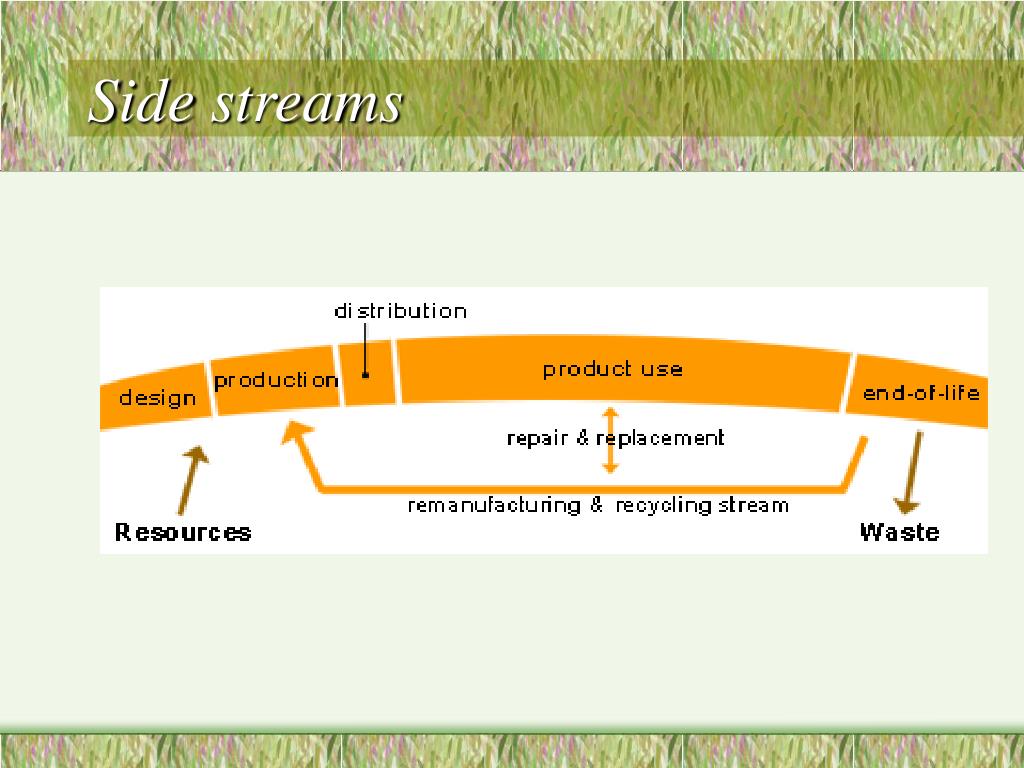 Side streams

distribution
design
production
product use
end-of-life
repair & replacement
remanufacturing & recycling stream
Resources
Waste